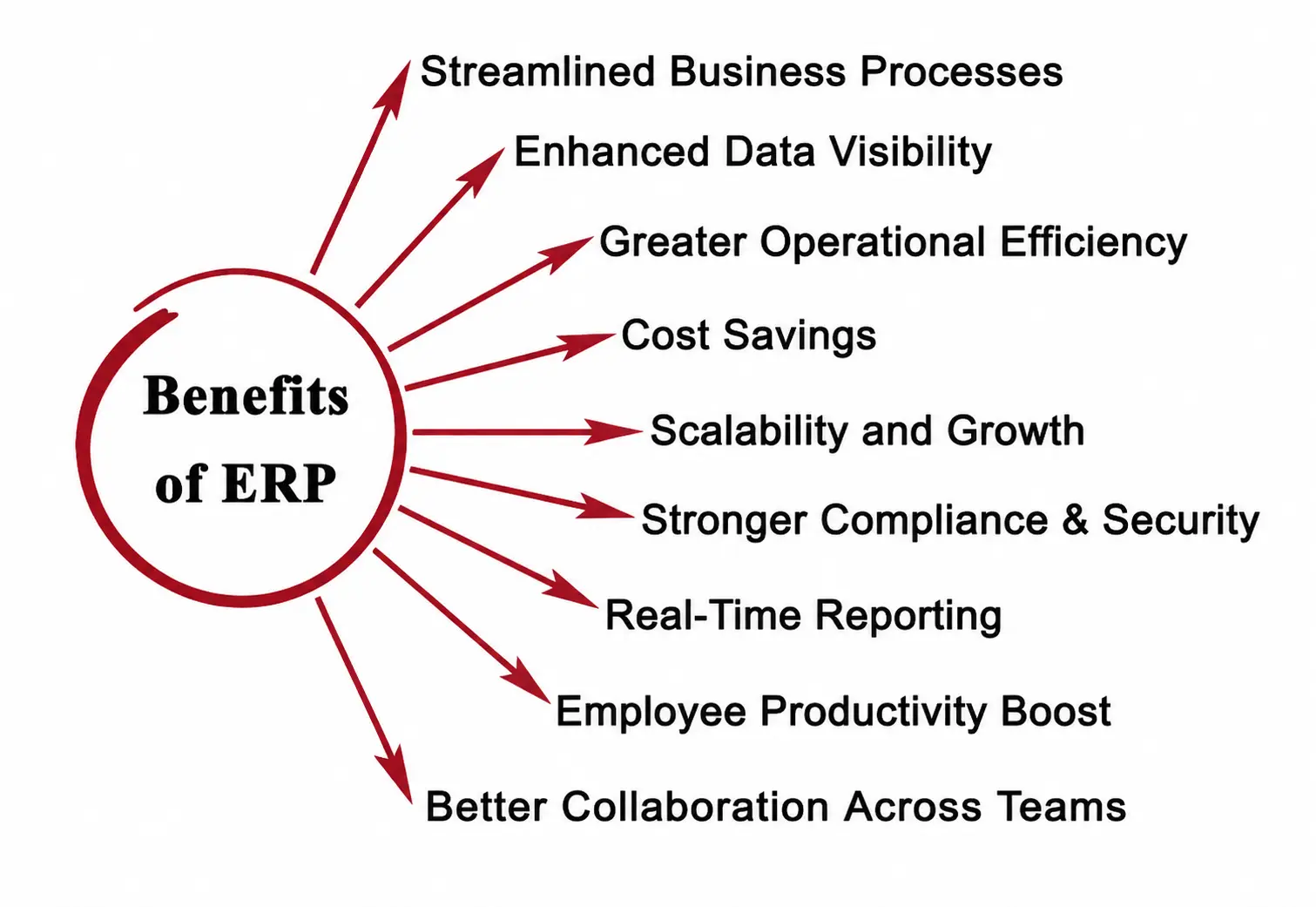 Benefits of ERP

Streamlined Business Processes

Enhanced Data Visibility

Greater Operational Efficiency

Cost Savings

Scalability and Growth

Stronger Compliance & Security

Real-Time Reporting

Employee Productivity Boost

Better Collaboration Across Teams